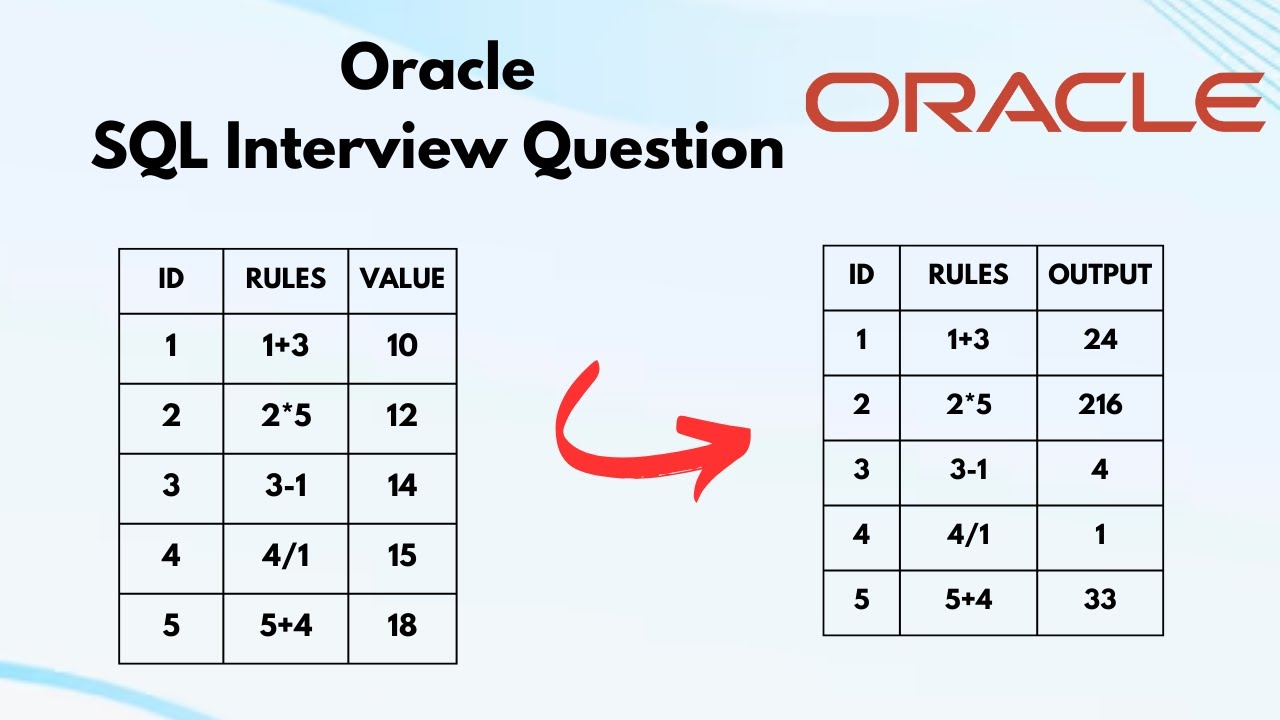 Oracle
SQL Interview Question

ORACLE

| ID | RULES | VALUE |
|---|---|---|
| 1 | 1+3 | 10 |
| 2 | 2*5 | 12 |
| 3 | 3-1 | 14 |
| 4 | 4/1 | 15 |
| 5 | 5+4 | 18 |

| ID | RULES | OUTPUT |
|---|---|---|
| 1 | 1+3 | 24 |
| 2 | 2*5 | 216 |
| 3 | 3-1 | 4 |
| 4 | 4/1 | 1 |
| 5 | 5+4 | 33 |